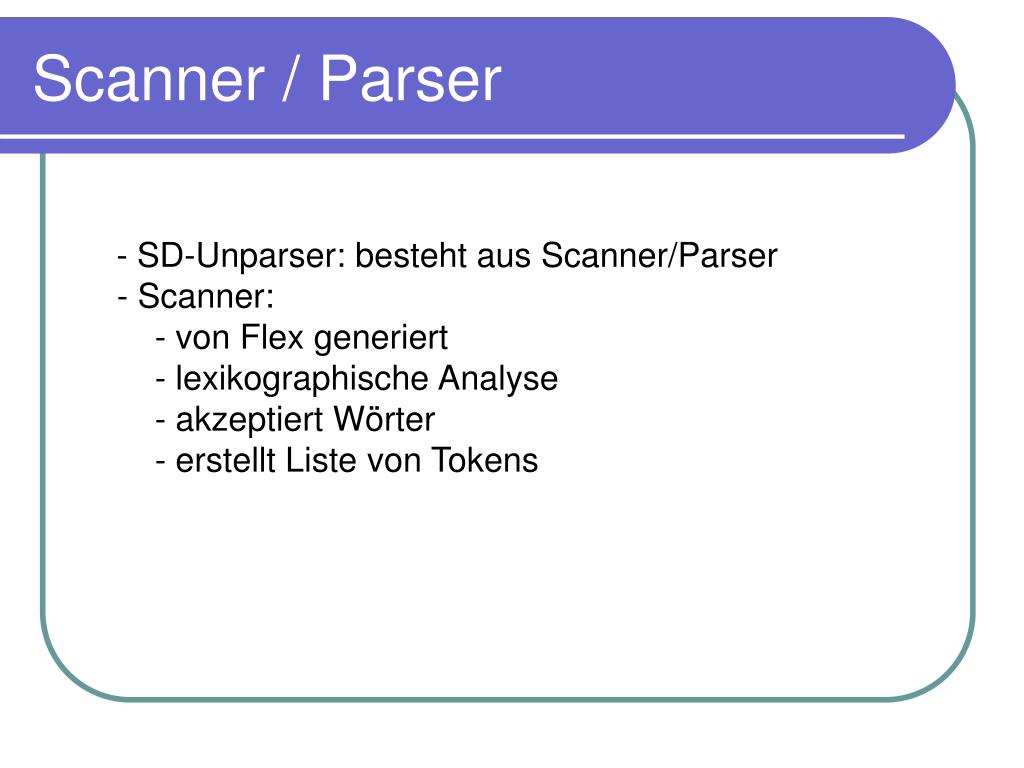 Scanner / Parser

- SD-Unparser: besteht aus Scanner/Parser
- Scanner:
    - von Flex generiert
    - lexikographische Analyse
    - akzeptiert Wörter
    - erstellt Liste von Tokens